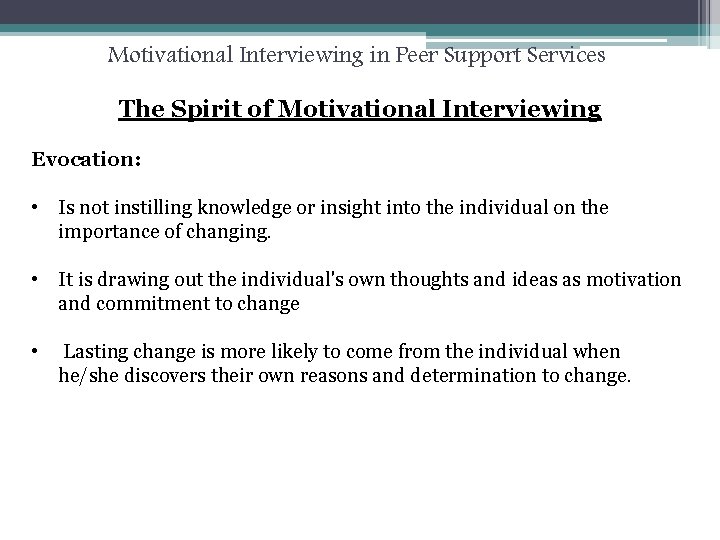 Motivational Interviewing in Peer Support Services

The Spirit of Motivational Interviewing

Evocation:

• Is not instilling knowledge or insight into the individual on the importance of changing.

• It is drawing out the individual's own thoughts and ideas as motivation and commitment to change

• Lasting change is more likely to come from the individual when he/she discovers their own reasons and determination to change.